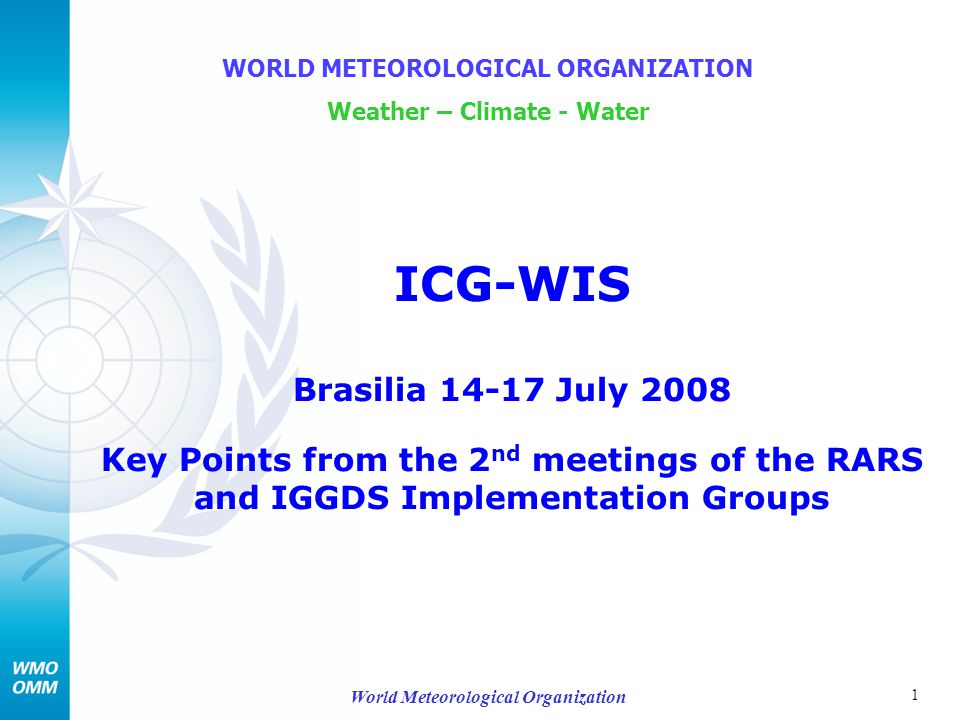 WORLD METEOROLOGICAL ORGANIZATION

Weather – Climate - Water

ICG-WIS

Brasilia 14-17 July 2008

Key Points from the 2$^{nd}$ meetings of the RARS and IGGDS Implementation Groups

WMO
OMM

World Meteorological Organization

1